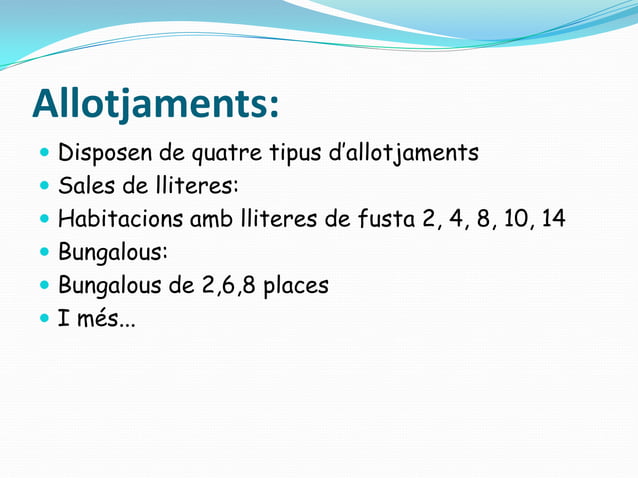 Allotjaments:

- Disposen de quatre tipus d'allotjaments
- Sales de lliteres:
- Habitacions amb lliteres de fusta 2, 4, 8, 10, 14
- Bungalous:
- Bungalous de 2,6,8 places
- I més...